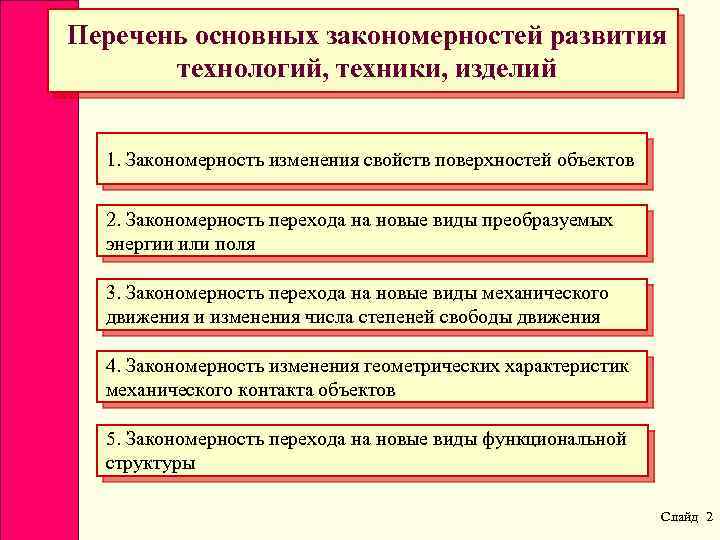 Перечень основных закономерностей развития технологий, техники, изделий

1. Закономерность изменения свойств поверхностей объектов

2. Закономерность перехода на новые виды преобразуемых энергии или поля

3. Закономерность перехода на новые виды механического движения и изменения числа степеней свободы движения

4. Закономерность изменения геометрических характеристик механического контакта объектов

5. Закономерность перехода на новые виды функциональной структуры

Слайд 2